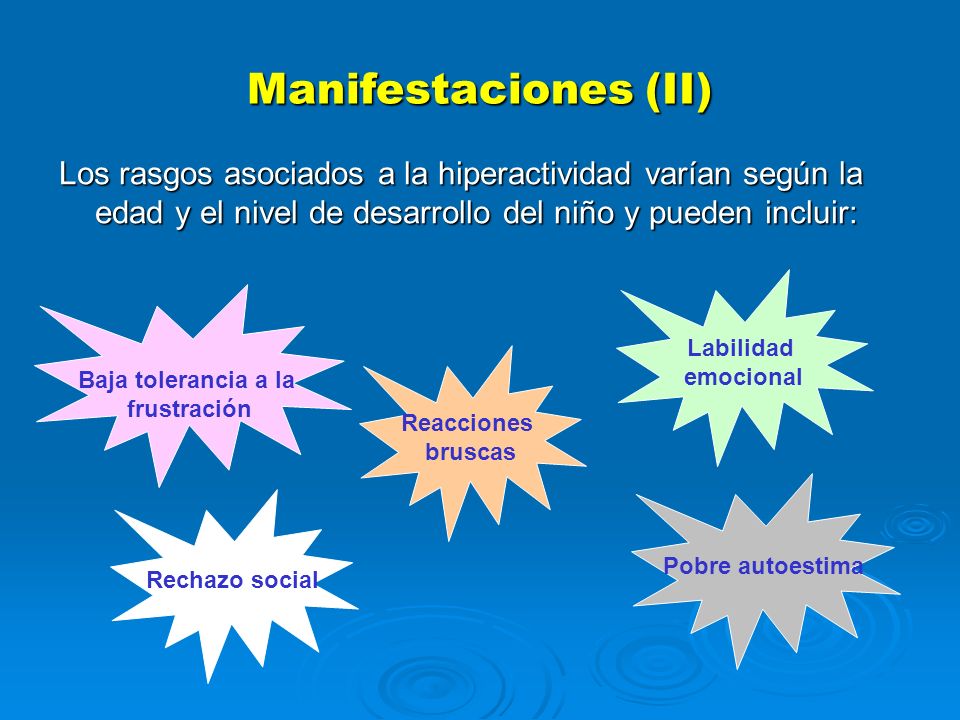 Manifestaciones (II)

Los rasgos asociados a la hiperactividad varían según la edad y el nivel de desarrollo del niño y pueden incluir:

Baja tolerancia a la frustración

Reacciones bruscas

Labilidad emocional

Rechazo social

Pobre autoestima